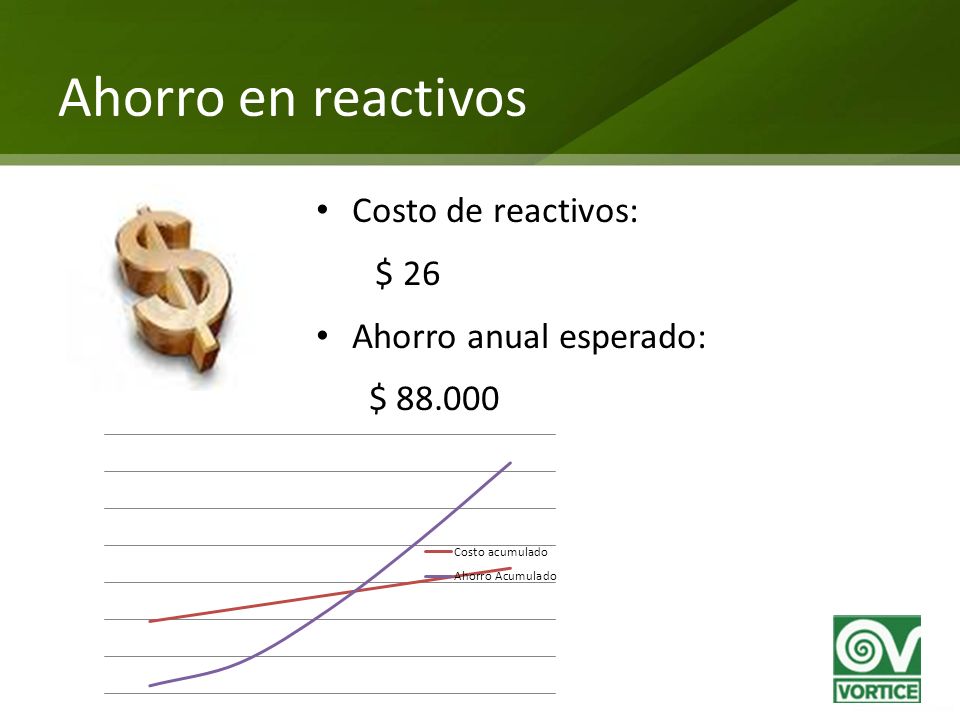 Ahorro en reactivos

• Costo de reactivos:

$ 26

• Ahorro anual esperado:

$ 88.000

Costo acumulado
Ahorro Acumulado

VORTICE